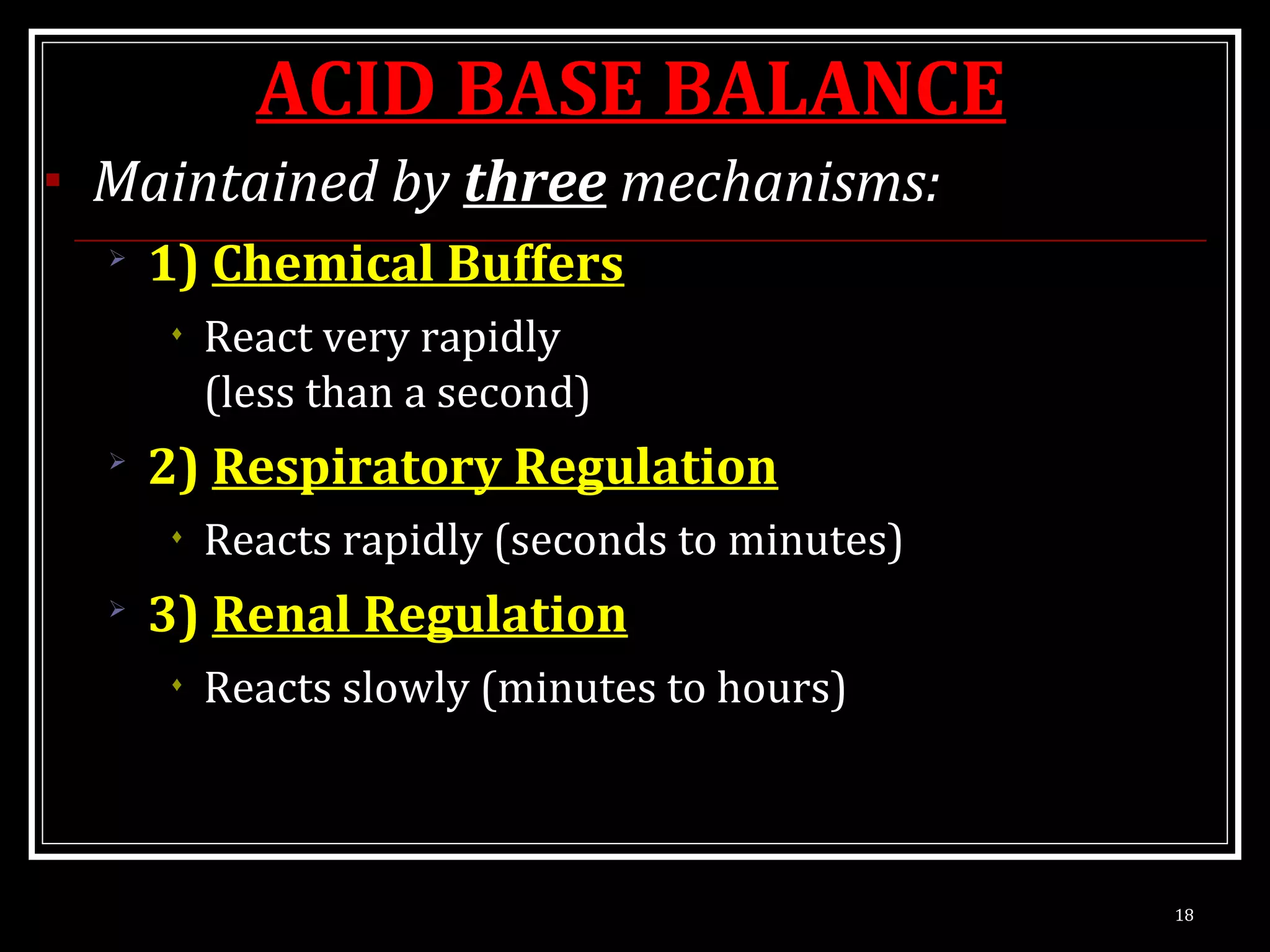 ACID BASE BALANCE

Maintained by three mechanisms:

1) Chemical Buffers

React very rapidly (less than a second)

2) Respiratory Regulation

Reacts rapidly (seconds to minutes)

3) Renal Regulation

Reacts slowly (minutes to hours)

18